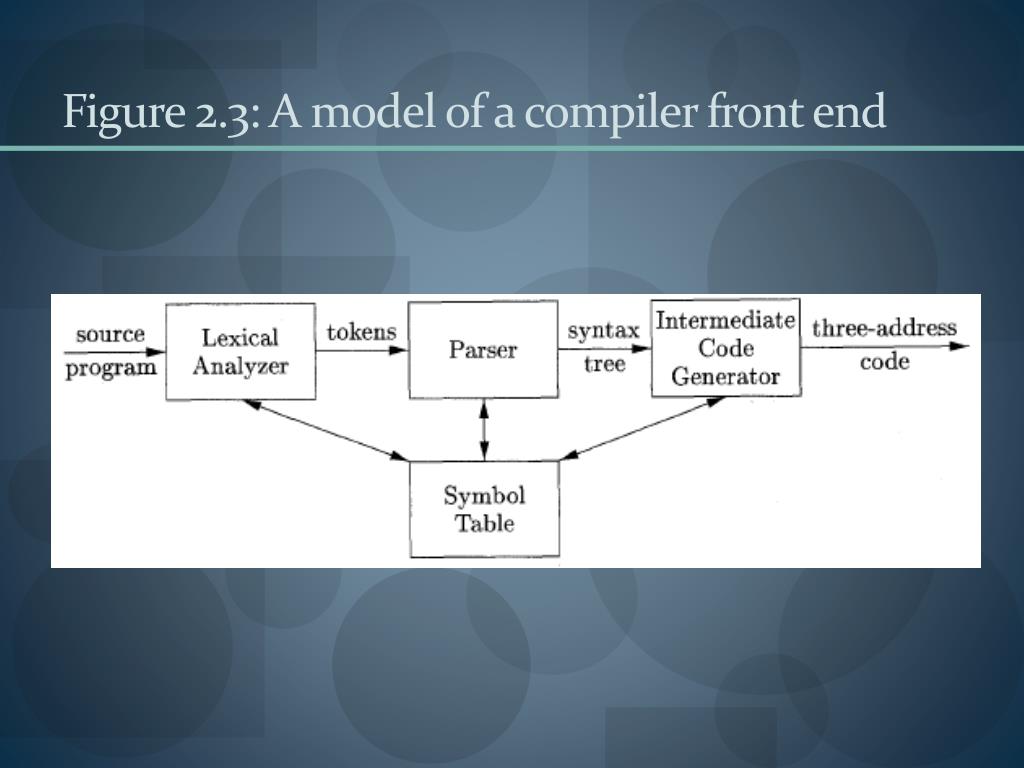 Figure 2.3: A model of a compiler front end

source program

Lexical Analyzer

tokens

Parser

syntax tree

Intermediate Code Generator

three-address code

Symbol Table